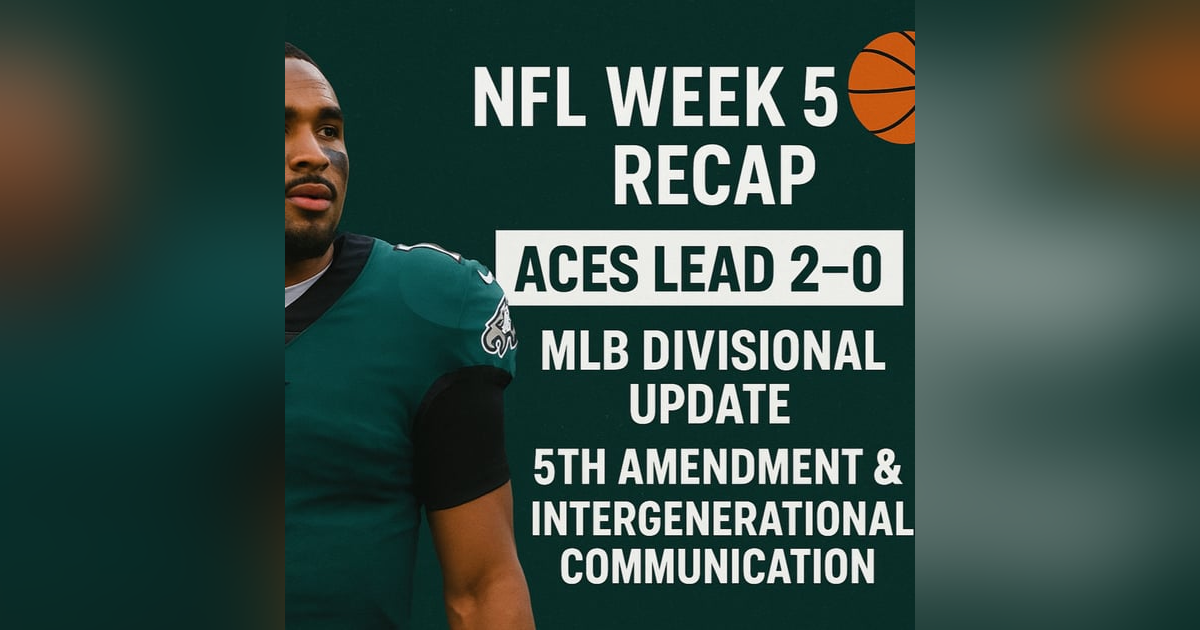 NFL WEEK 5 RECAP

ACES LEAD 2–0

MLB DIVISIONAL UPDATE

5TH AMENDMENT & INTERGENERATIONAL COMMUNICATION